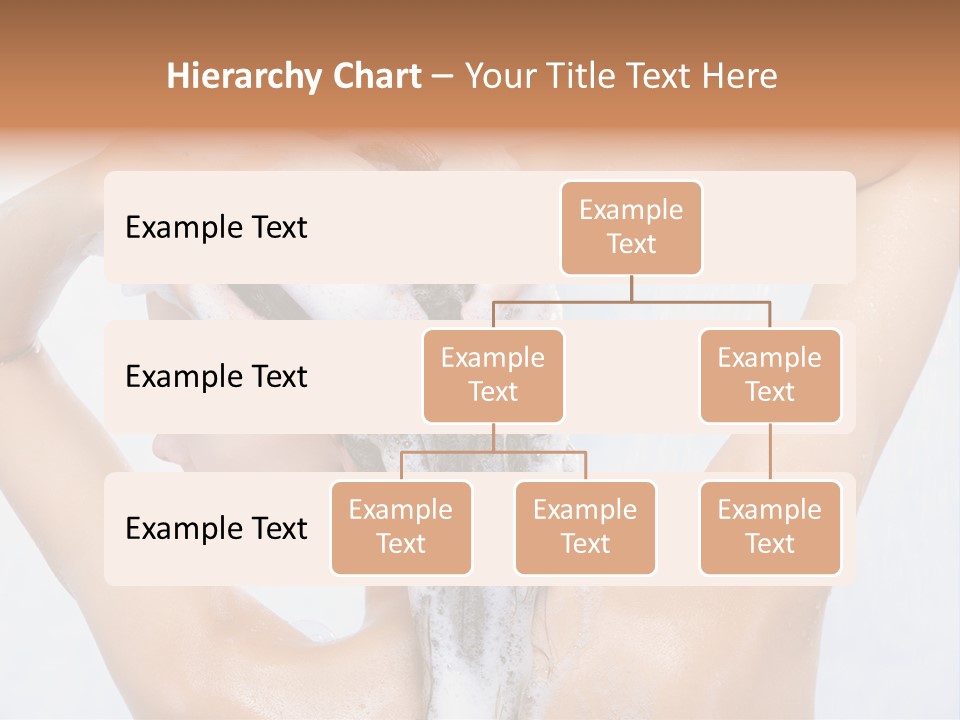 Hierarchy Chart – Your Title Text Here

Example Text

Example Text

Example Text

Example Text

Example Text

Example Text

Example Text

Example Text

Example Text